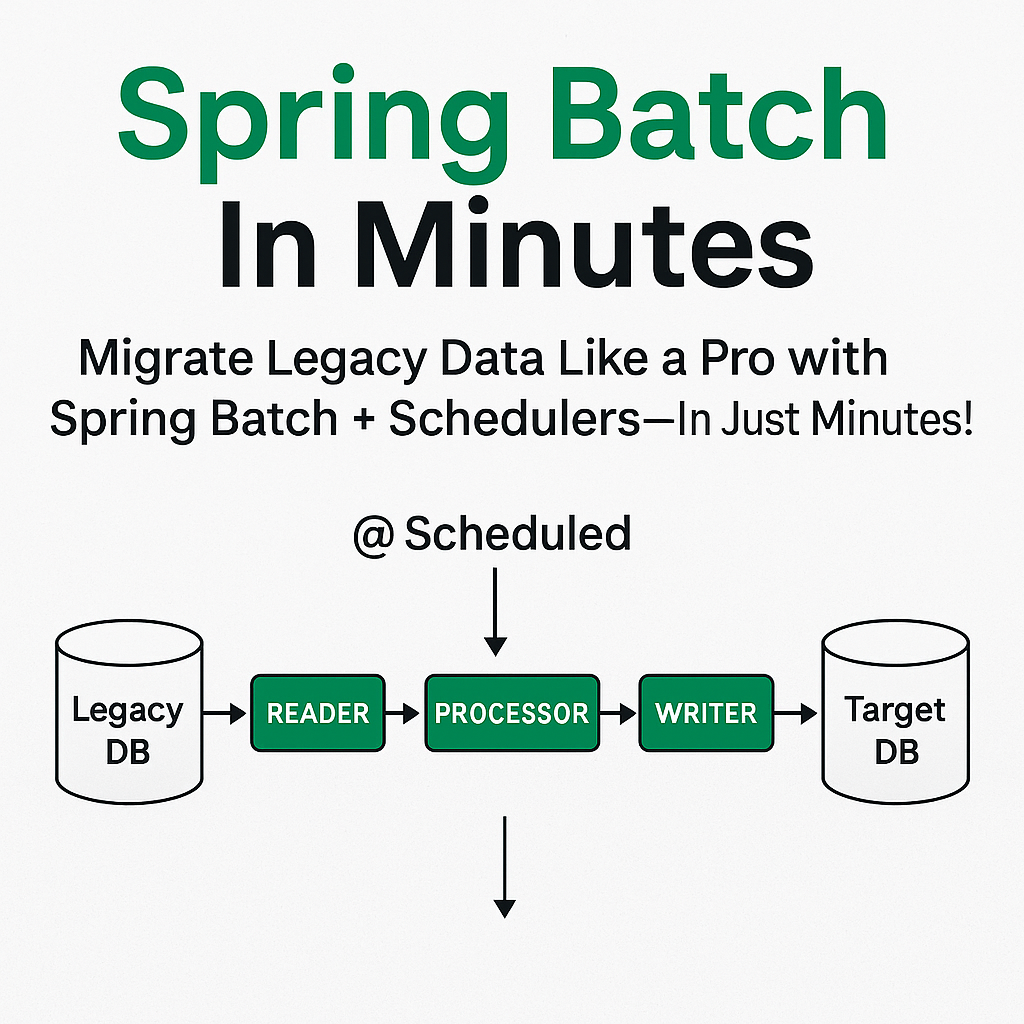 Spring Batch
In Minutes

Migrate Legacy Data Like a Pro with Spring Batch + Schedulers—In Just Minutes!

@ Scheduled

Legacy DB

READER

PROCESSOR

WRITER

Target DB